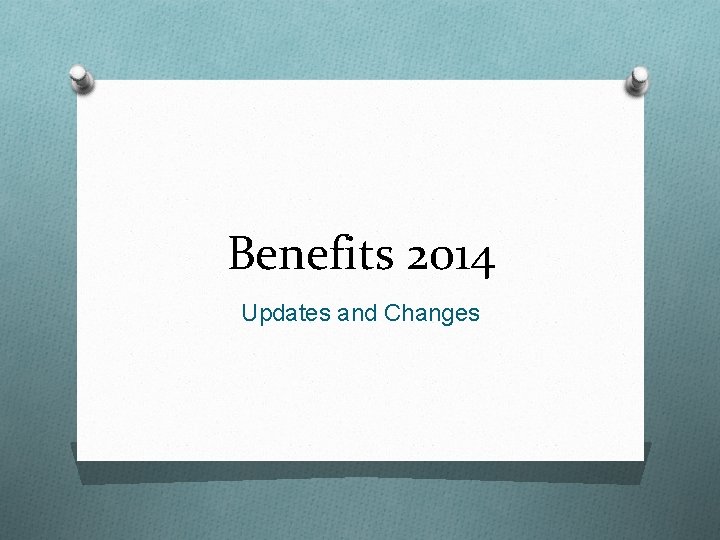 Benefits 2014

Updates and Changes